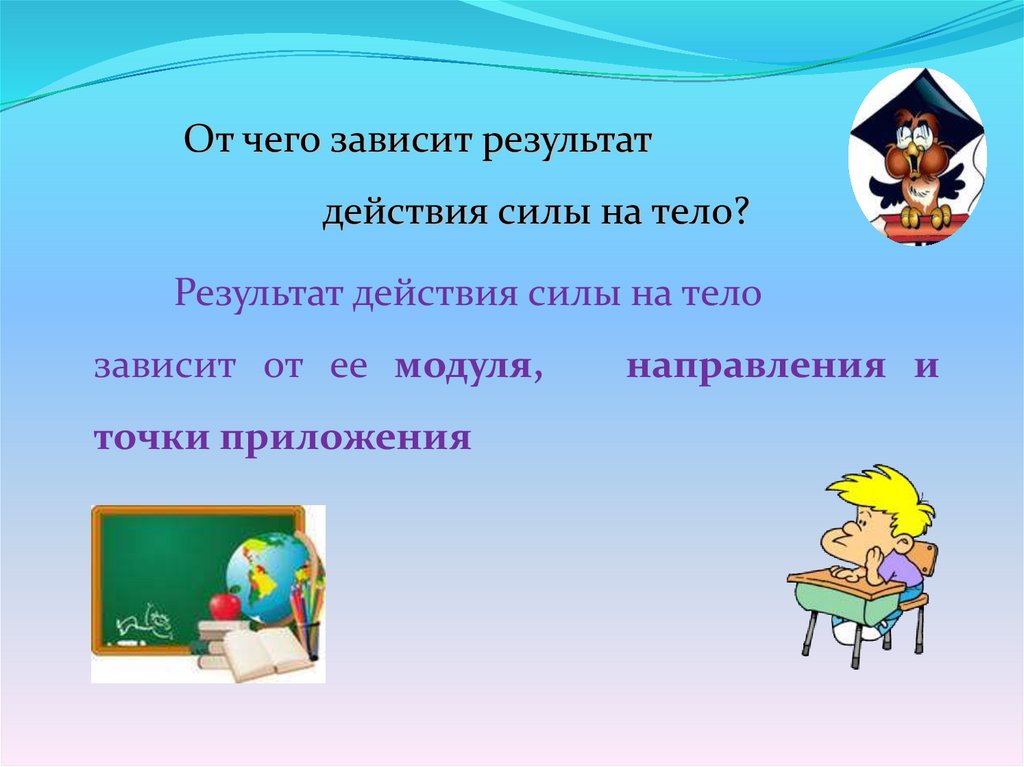 От чего зависит результат действия силы на тело?

Результат действия силы на тело зависит от ее модуля, направления и точки приложения